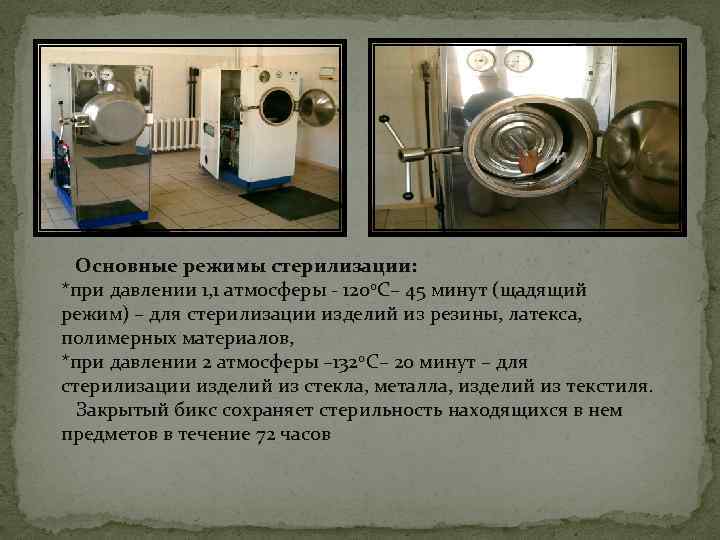 Основные режимы стерилизации:
*при давлении 1,1 атмосферы - 120°С– 45 минут (щадящий режим) – для стерилизации изделий из резины, латекса, полимерных материалов,
*при давлении 2 атмосферы –132°С– 20 минут – для стерилизации изделий из стекла, металла, изделий из текстиля.
Закрытый бикс сохраняет стерильность находящихся в нем предметов в течение 72 часов